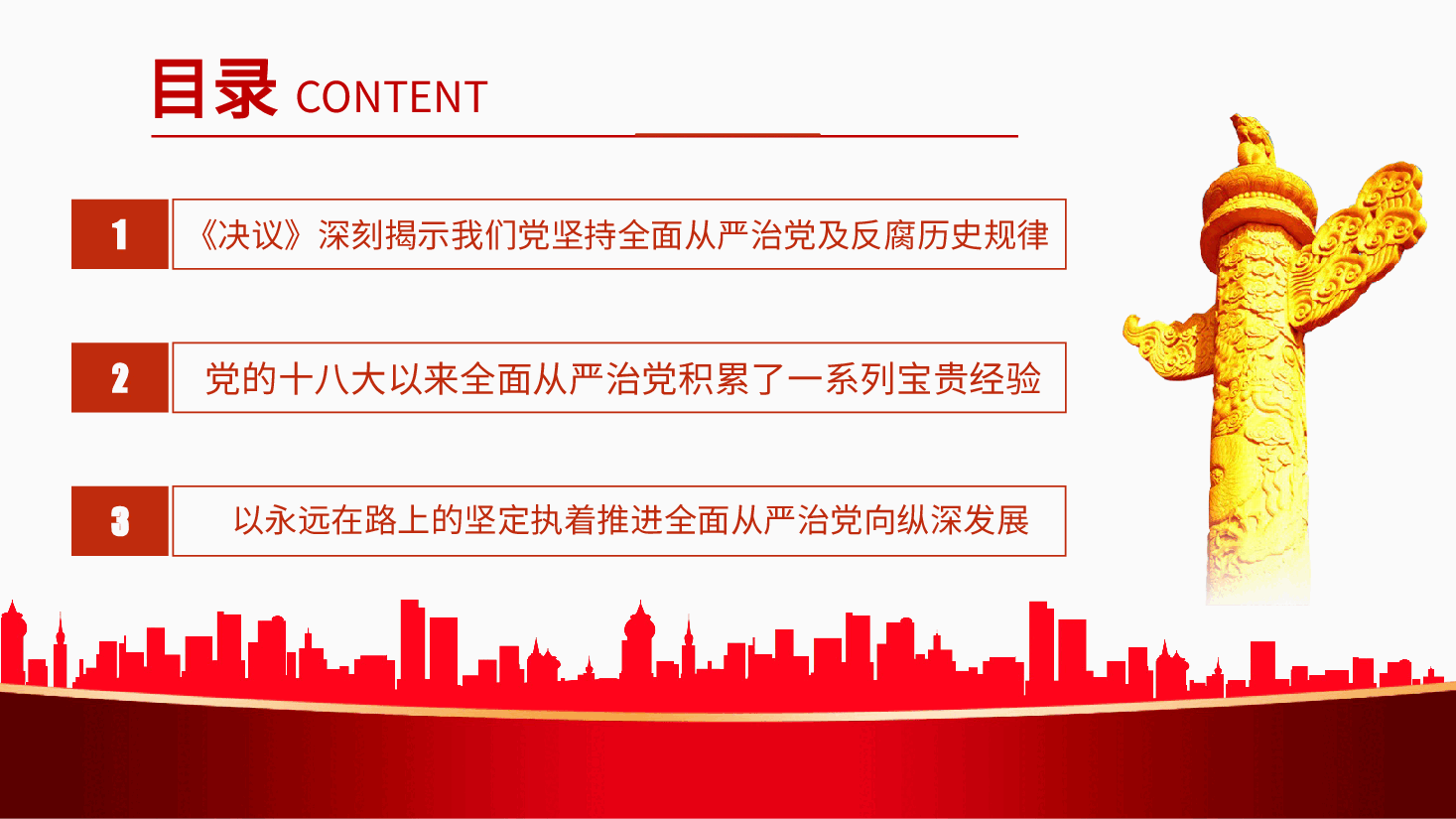 目录 CONTENT

1 《决议》深刻揭示我们党坚持全面从严治党及反腐历史规律

2 党的十八大以来全面从严治党积累了一系列宝贵经验

3 以永远在路上的坚定执着推进全面从严治党向纵深发展